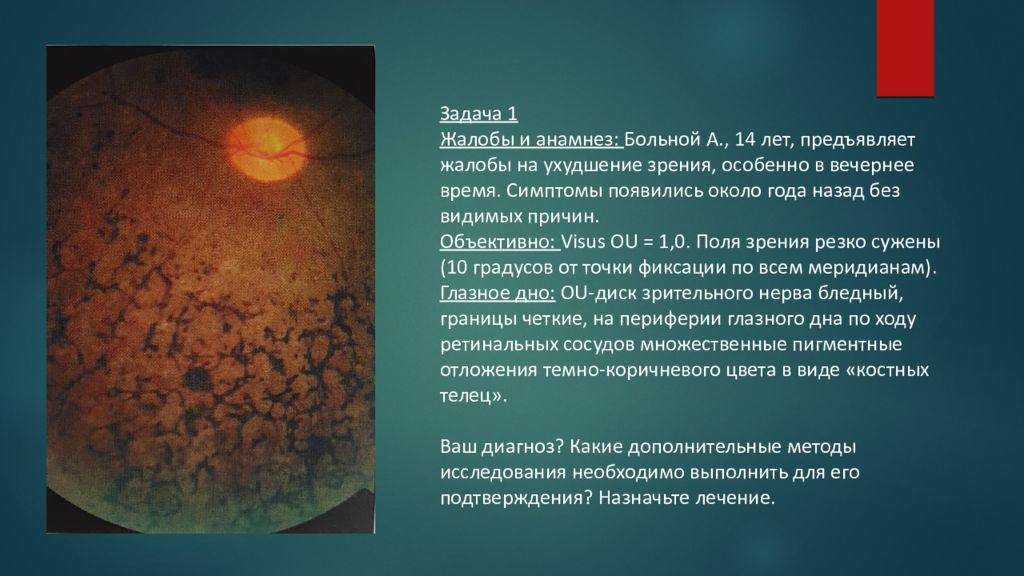 Задача 1
Жалобы и анамнез: Больной А., 14 лет, предъявляет жалобы на ухудшение зрения, особенно в вечернее время. Симптомы появились около года назад без видимых причин.
Объективно: Visus OU = 1,0. Поля зрения резко сужены (10 градусов от точки фиксации по всем меридианам).
Глазное дно: OU-диск зрительного нерва бледный, границы четкие, на периферии глазного дна по ходу ретинальных сосудов множественные пигментные отложения темно-коричневого цвета в виде «костных телец».

Ваш диагноз? Какие дополнительные методы исследования необходимо выполнить для его подтверждения? Назначьте лечение.